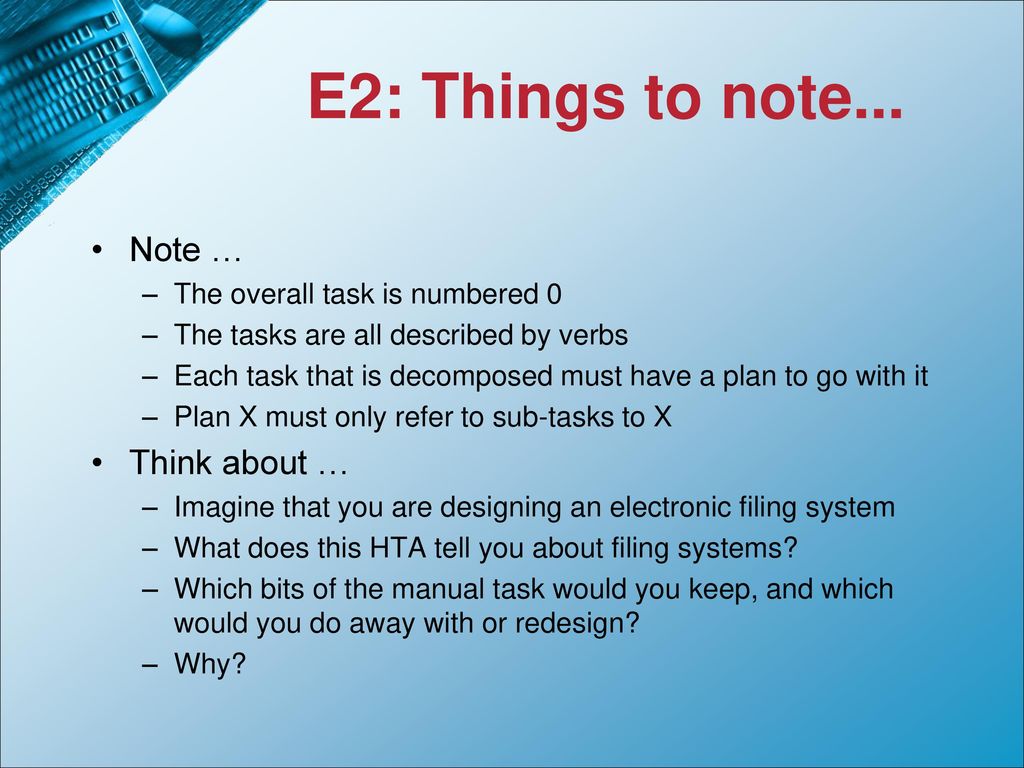 E2: Things to note...

• Note …
– The overall task is numbered 0
– The tasks are all described by verbs
– Each task that is decomposed must have a plan to go with it
– Plan X must only refer to sub-tasks to X

• Think about …
– Imagine that you are designing an electronic filing system
– What does this HTA tell you about filing systems?
– Which bits of the manual task would you keep, and which would you do away with or redesign?
– Why?